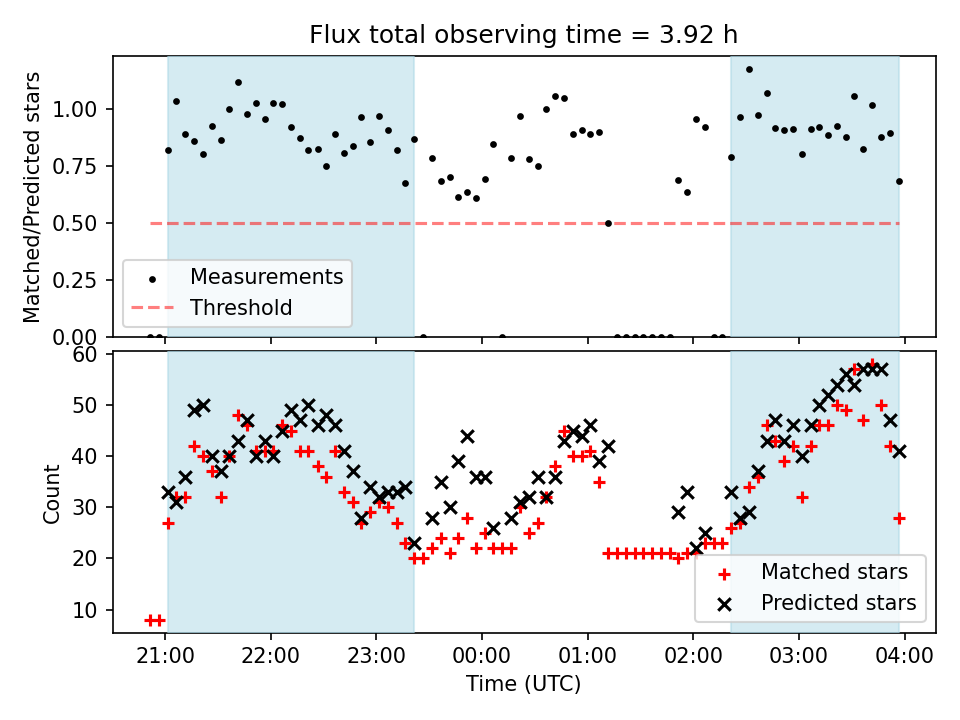 Flux total observing time = 3.92 h

Matched/Predicted stars

1.00
0.75
0.50
0.25
0.00

Measurements
Threshold

Count

60
50
40
30
20
10

Matched stars
Predicted stars

21:00
22:00
23:00
00:00
01:00
02:00
03:00
04:00

Time (UTC)